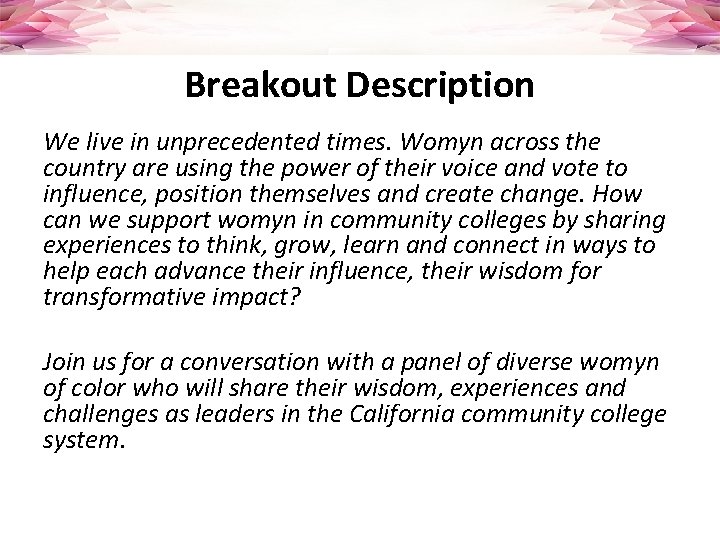 Breakout Description

We live in unprecedented times. Womyn across the country are using the power of their voice and vote to influence, position themselves and create change. How can we support womyn in community colleges by sharing experiences to think, grow, learn and connect in ways to help each advance their influence, their wisdom for transformative impact?

Join us for a conversation with a panel of diverse womyn of color who will share their wisdom, experiences and challenges as leaders in the California community college system.